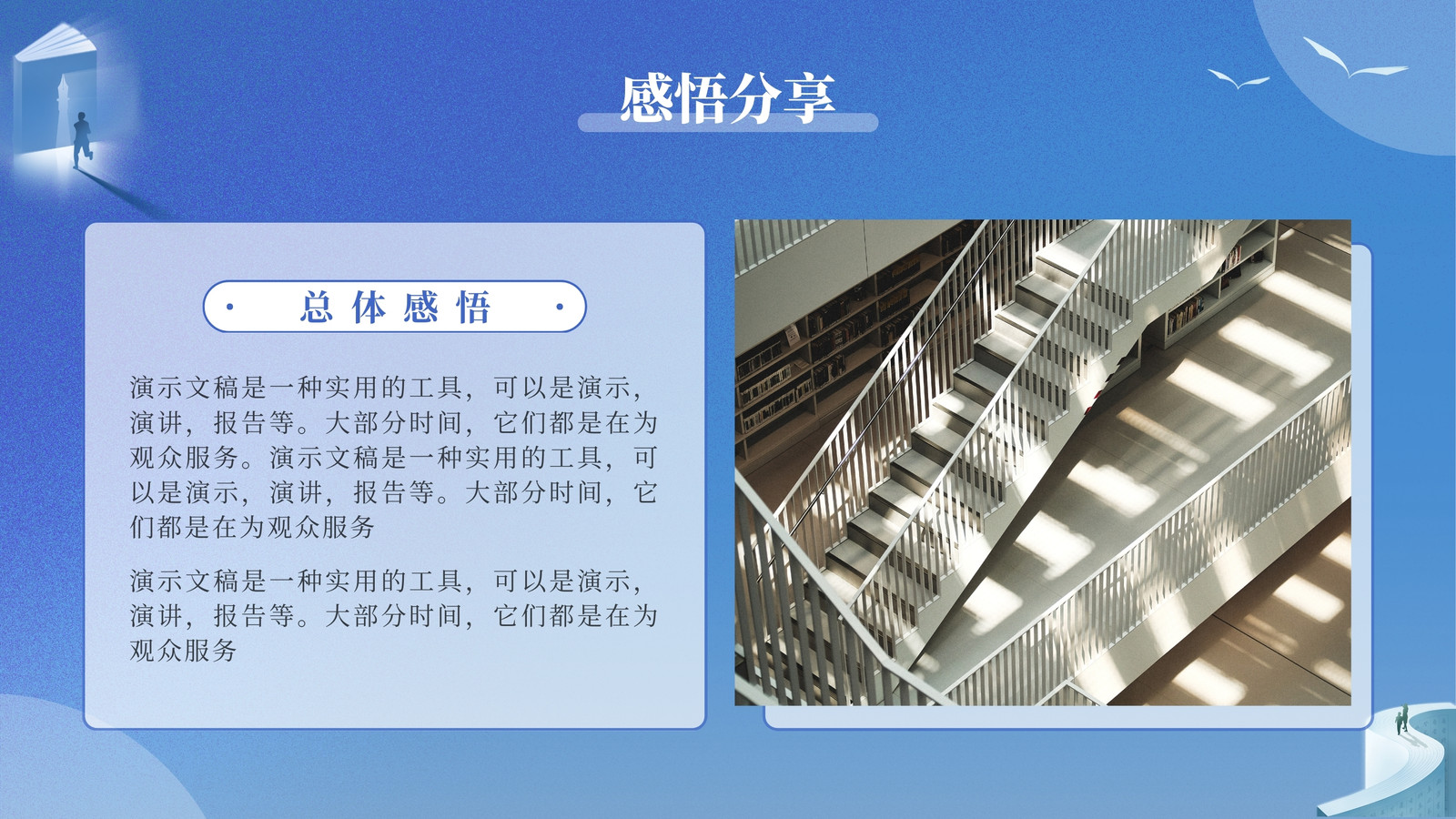 感悟分享

总体感悟

演示文稿是一种实用的工具，可以是演示，演讲，报告等。大部分时间，它们都是在为观众服务。演示文稿是一种实用的工具，可以是演示，演讲，报告等。大部分时间，它们都是在为观众服务

演示文稿是一种实用的工具，可以是演示，演讲，报告等。大部分时间，它们都是在为观众服务